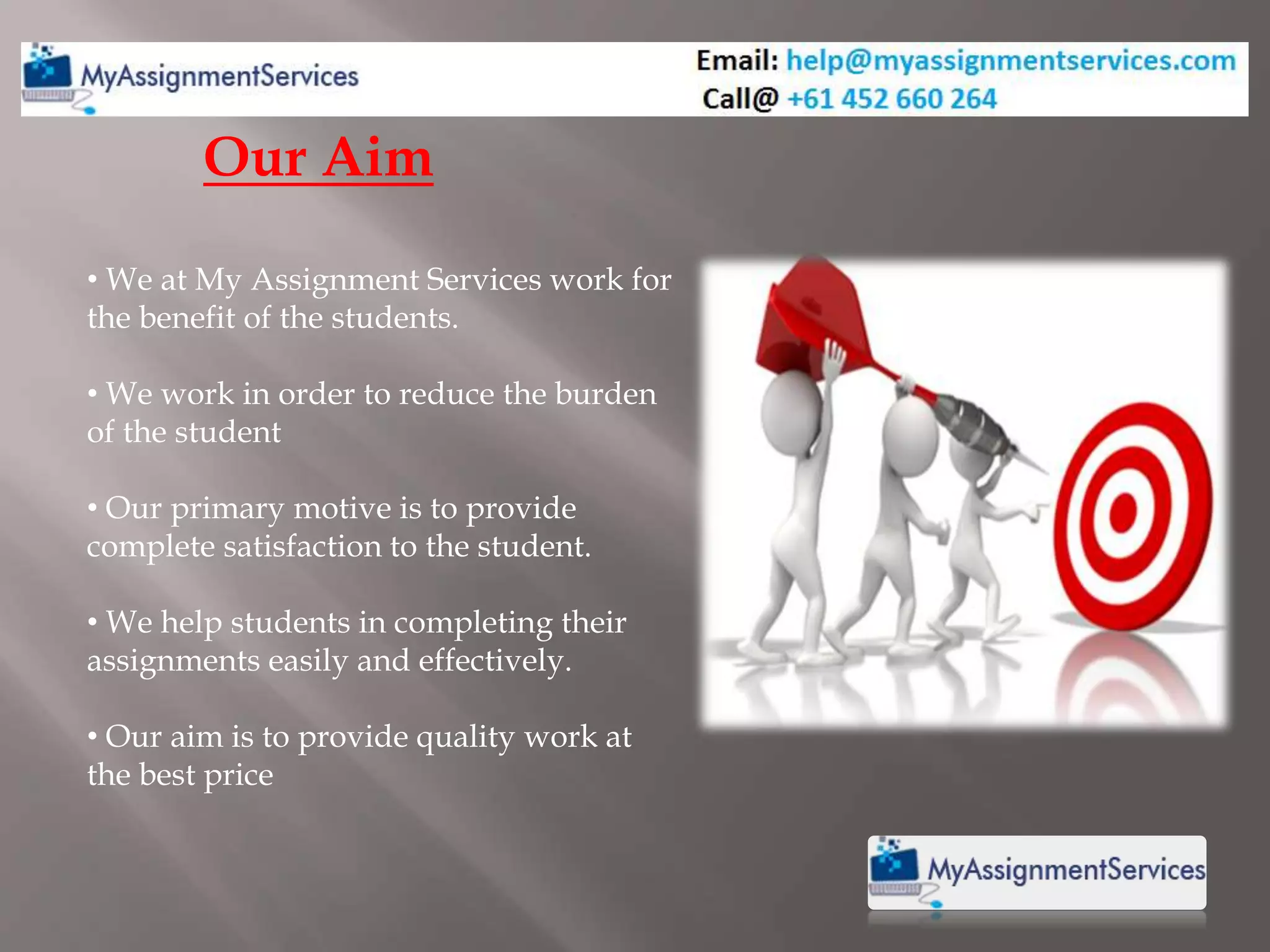 MyAssignmentServices

Email: help@myassignmentservices.com
Call@ +61 452 660 264

Our Aim

• We at My Assignment Services work for the benefit of the students.

• We work in order to reduce the burden of the student

• Our primary motive is to provide complete satisfaction to the student.

• We help students in completing their assignments easily and effectively.

• Our aim is to provide quality work at the best price

MyAssignmentServices